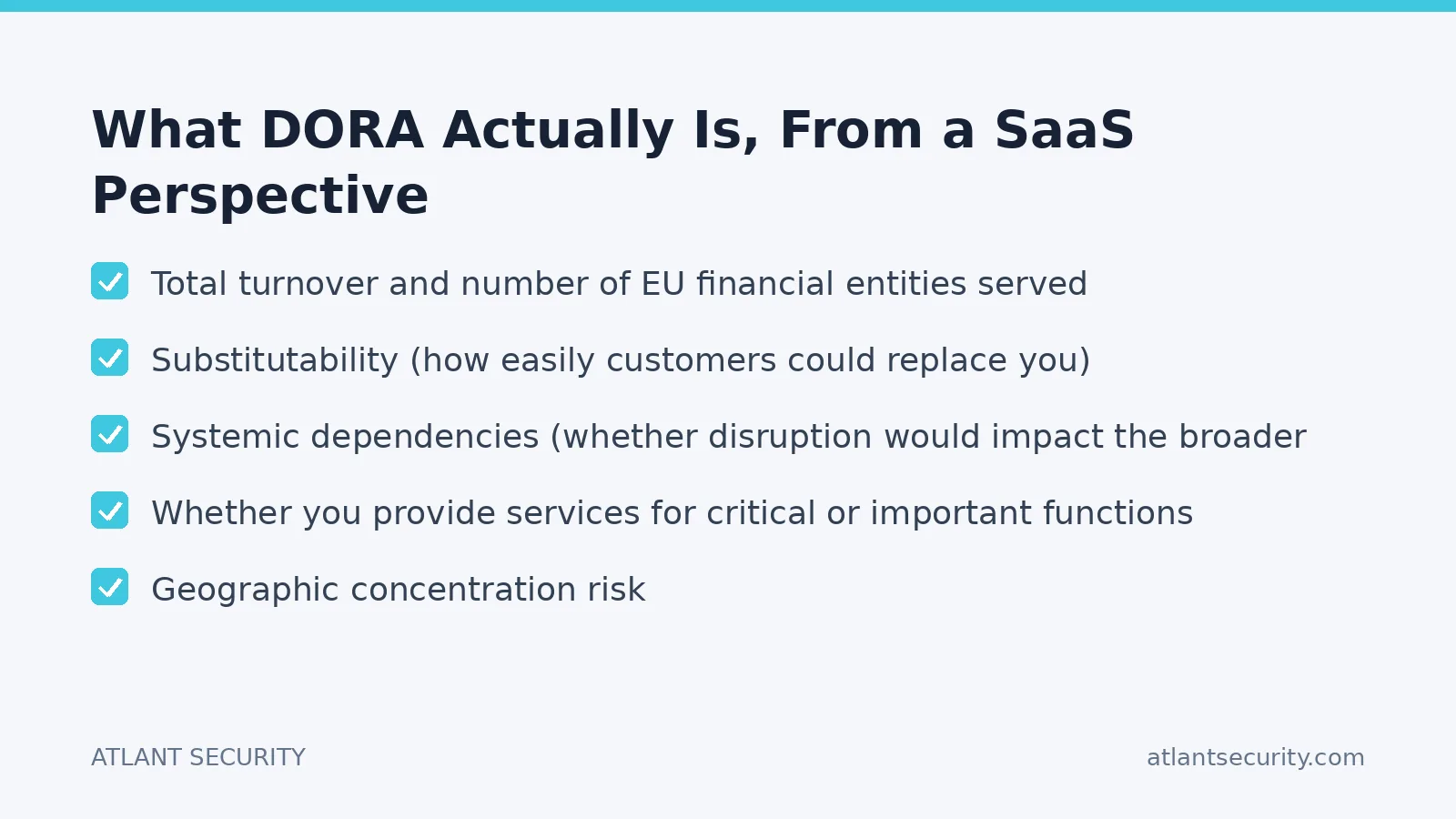 What DORA Actually Is, From a SaaS Perspective

Total turnover and number of EU financial entities served

Substitutability (how easily customers could replace you)

Systemic dependencies (whether disruption would impact the broader

Whether you provide services for critical or important functions

Geographic concentration risk

ATLANT SECURITY

atlantsecurity.com